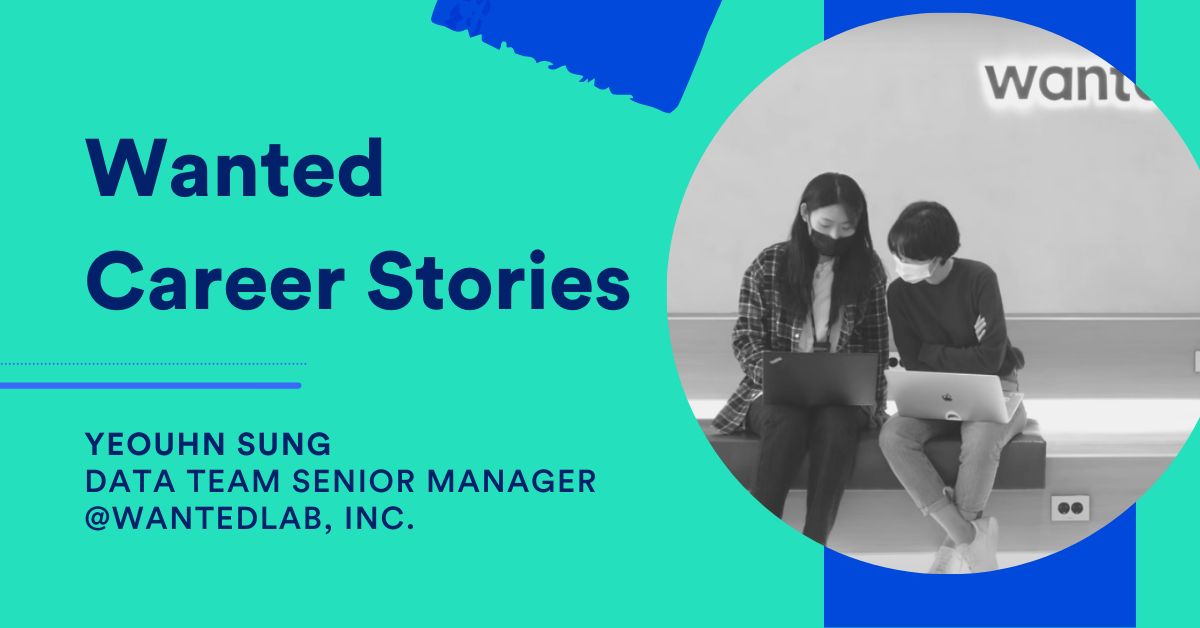 Wanted
Career Stories

YEOUHN SUNG
DATA TEAM SENIOR MANAGER
@WANTEDLAB, INC.

wante